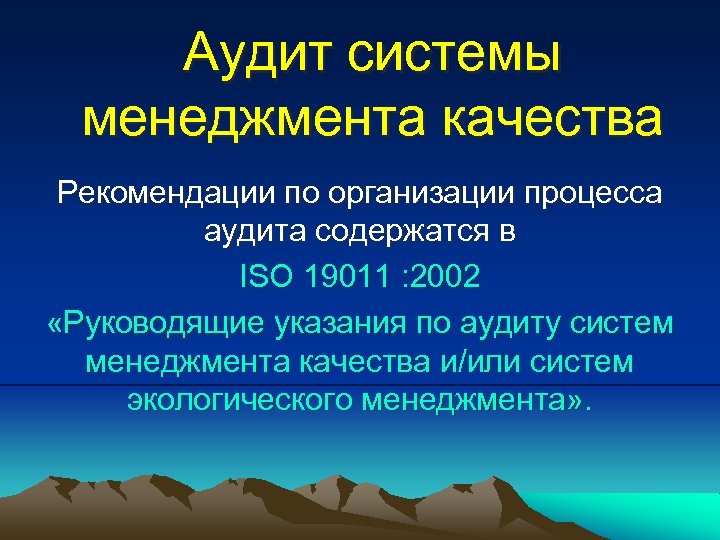 Аудит системы менеджмента качества

Рекомендации по организации процесса аудита содержатся в

ISO 19011 :2002

«Руководящие указания по аудиту систем менеджмента качества и/или систем экологического менеджмента».